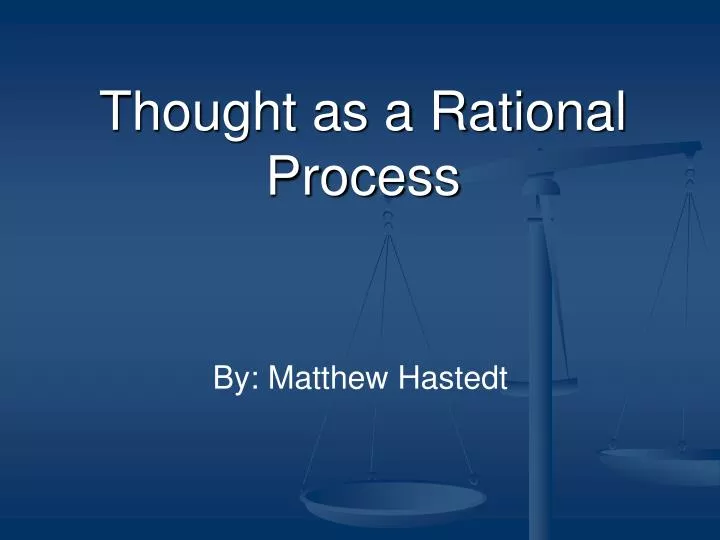 Thought as a Rational Process

By: Matthew Hastedt